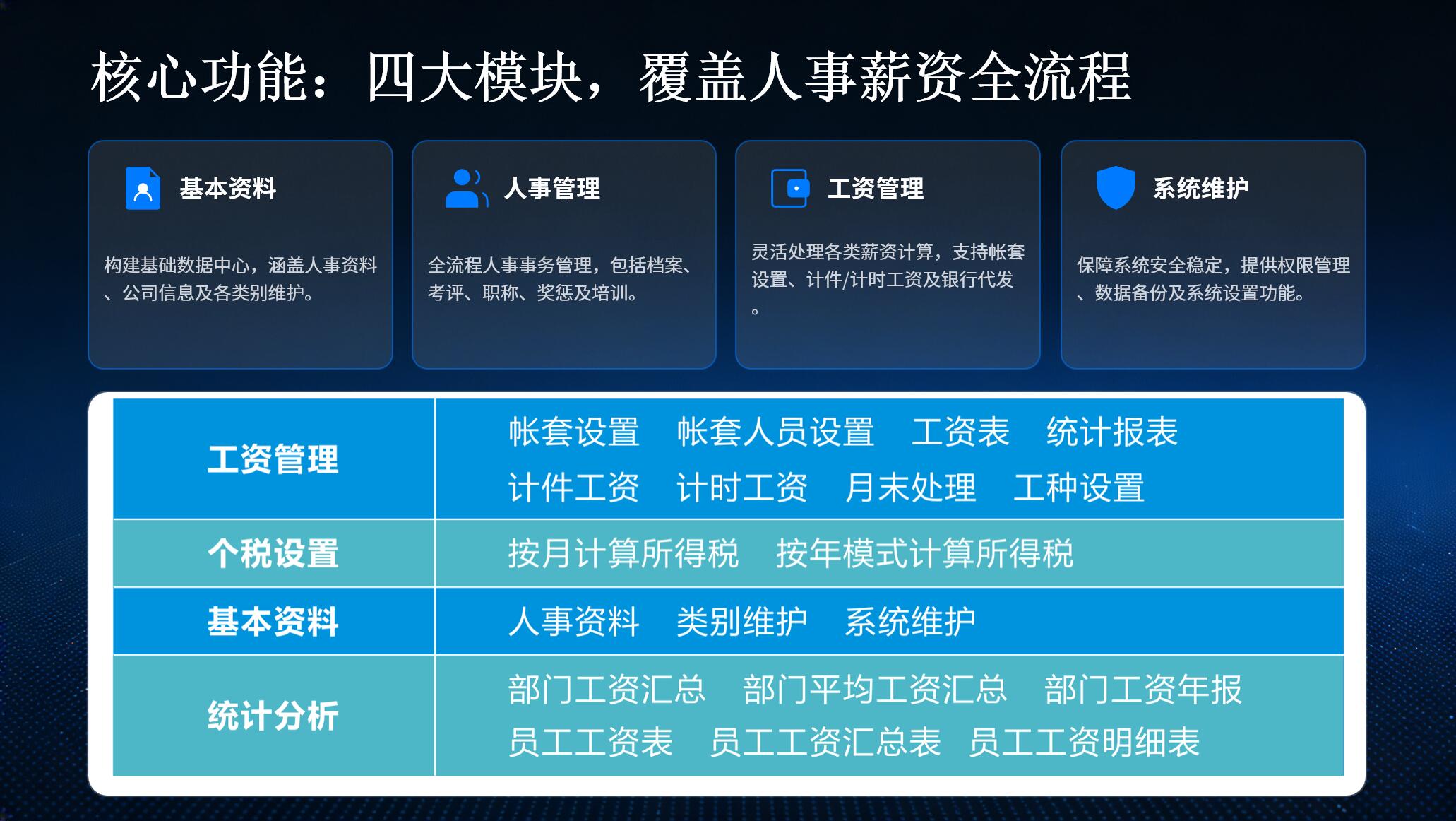 核心功能：四大模块，覆盖人事薪资全流程

基本资料

构建基础数据中心，涵盖人事资料、公司信息及各类别维护。

人事管理

全流程人事事务管理，包括档案、考评、职称、奖惩及培训。

工资管理

灵活处理各类薪资计算，支持帐套设置、计件/计时工资及银行代发。

系统维护

保障系统安全稳定，提供权限管理、数据备份及系统设置功能。

| 工资管理 | 帐套设置　帐套人员设置　工资表　统计报表 计件工资　计时工资　月末处理　工种设置 |
|---|---|
| 个税设置 | 按月计算所得税　按年模式计算所得税 |
| 基本资料 | 人事资料　类别维护　系统维护 |
| 统计分析 | 部门工资汇总　部门平均工资汇总　部门工资年报 员工工资表　员工工资汇总表　员工工资明细表 |